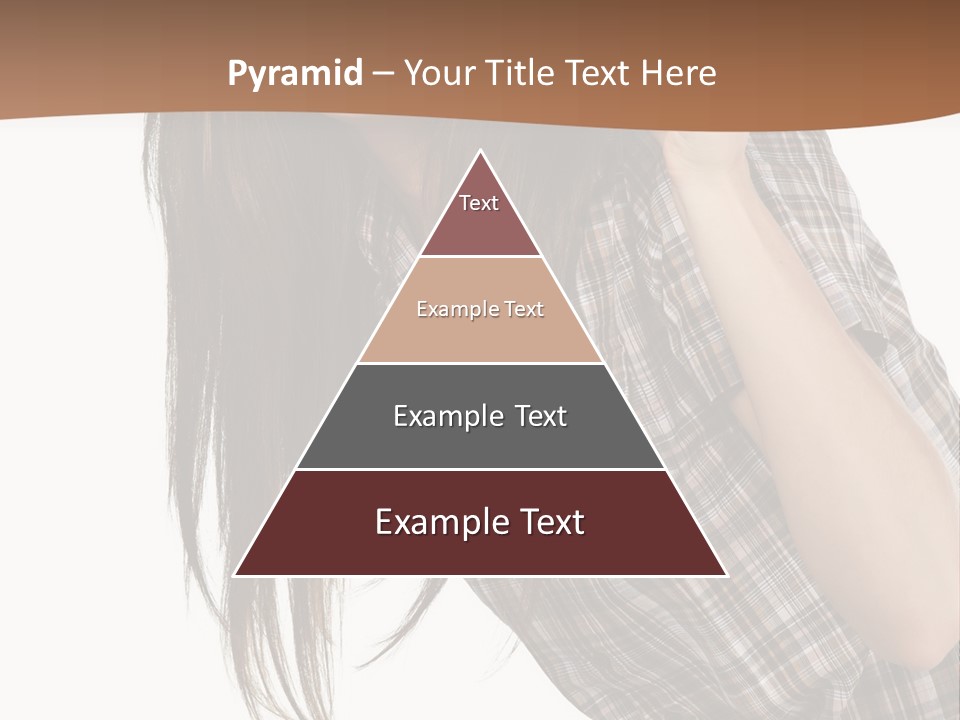 Pyramid – Your Title Text Here

Text

Example Text

Example Text

Example Text